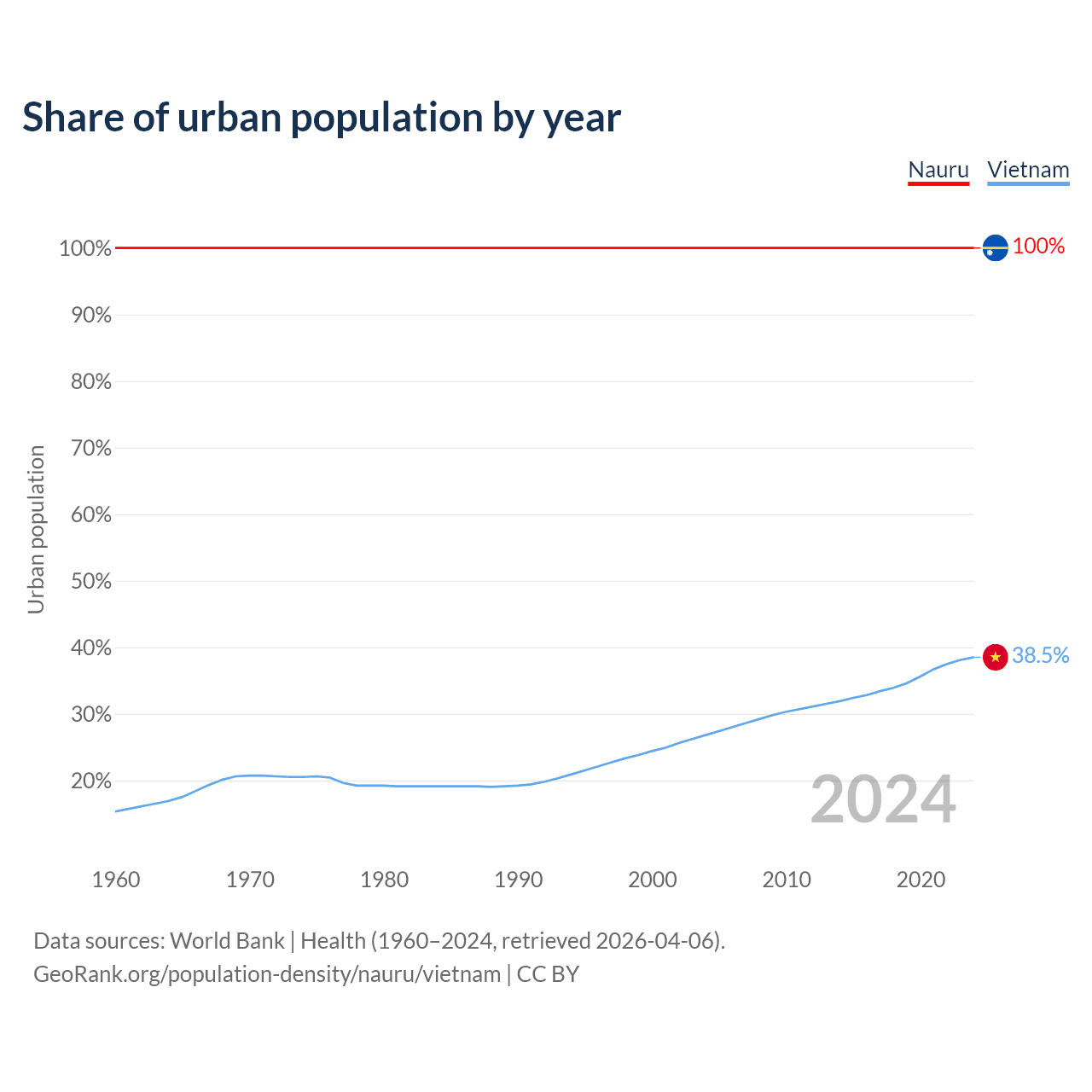 Share of urban population by year

Nauru Vietnam

Urban population

100%
90%
80%
70%
60%
50%
40%
30%
20%

100%
38.5%

2024

1960 1970 1980 1990 2000 2010 2020

Data sources: World Bank | Health (1960–2024, retrieved 2026-04-06).
GeoRank.org/population-density/nauru/vietnam | CC BY